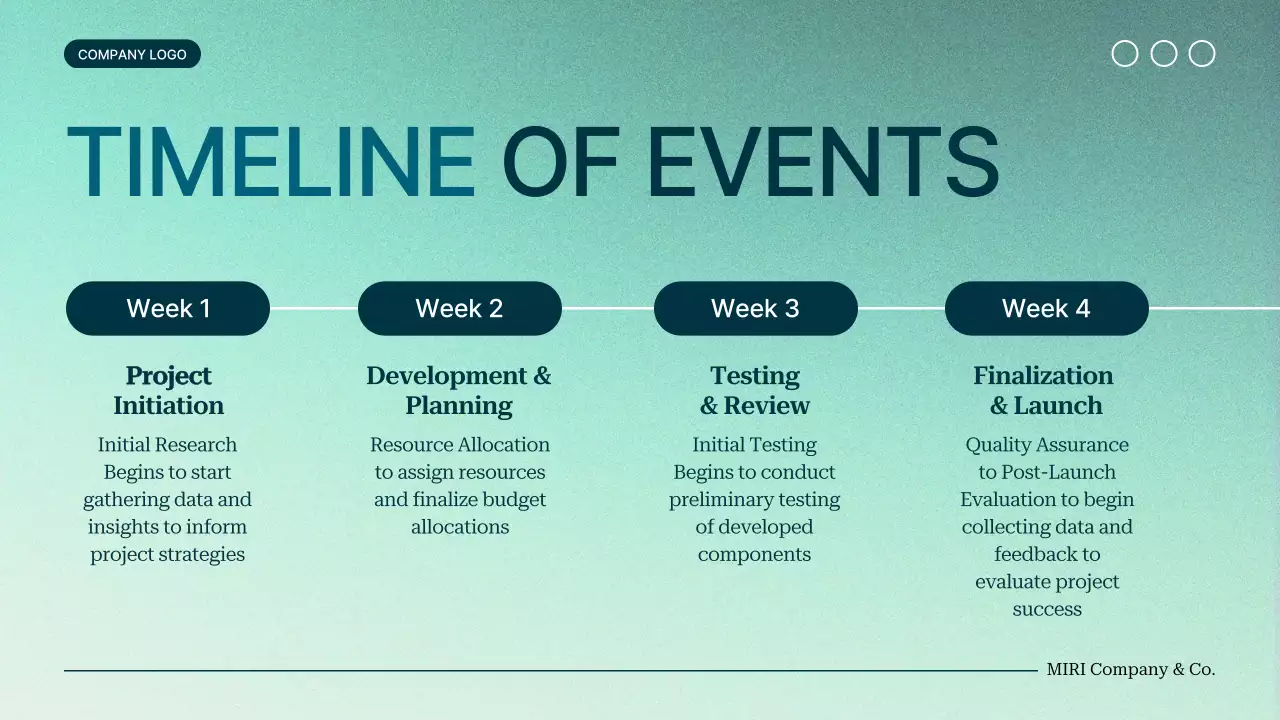 COMPANY LOGO

TIMELINE OF EVENTS

Week 1

Project Initiation

Initial Research Begins to start gathering data and insights to inform project strategies

Week 2

Development & Planning

Resource Allocation to assign resources and finalize budget allocations

Week 3

Testing & Review

Initial Testing Begins to conduct preliminary testing of developed components

Week 4

Finalization & Launch

Quality Assurance to Post-Launch Evaluation to begin collecting data and feedback to evaluate project success

MIRI Company & Co.